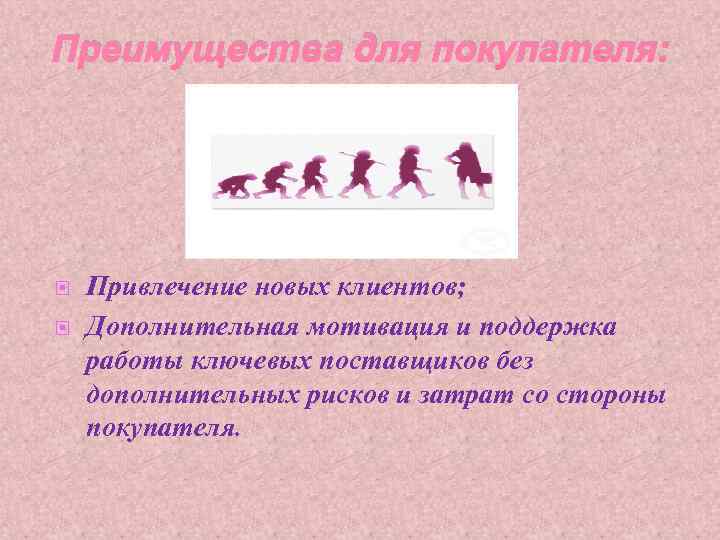 Преимущества для покупателя:

Привлечение новых клиентов;

Дополнительная мотивация и поддержка работы ключевых поставщиков без дополнительных рисков и затрат со стороны покупателя.